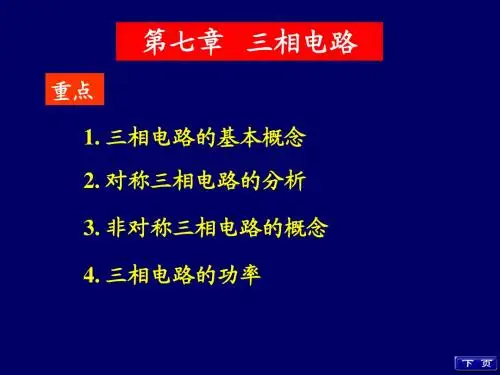 第七章　三相电路

重点

1. 三相电路的基本概念

2. 对称三相电路的分析

3. 非对称三相电路的概念

4. 三相电路的功率

下 页